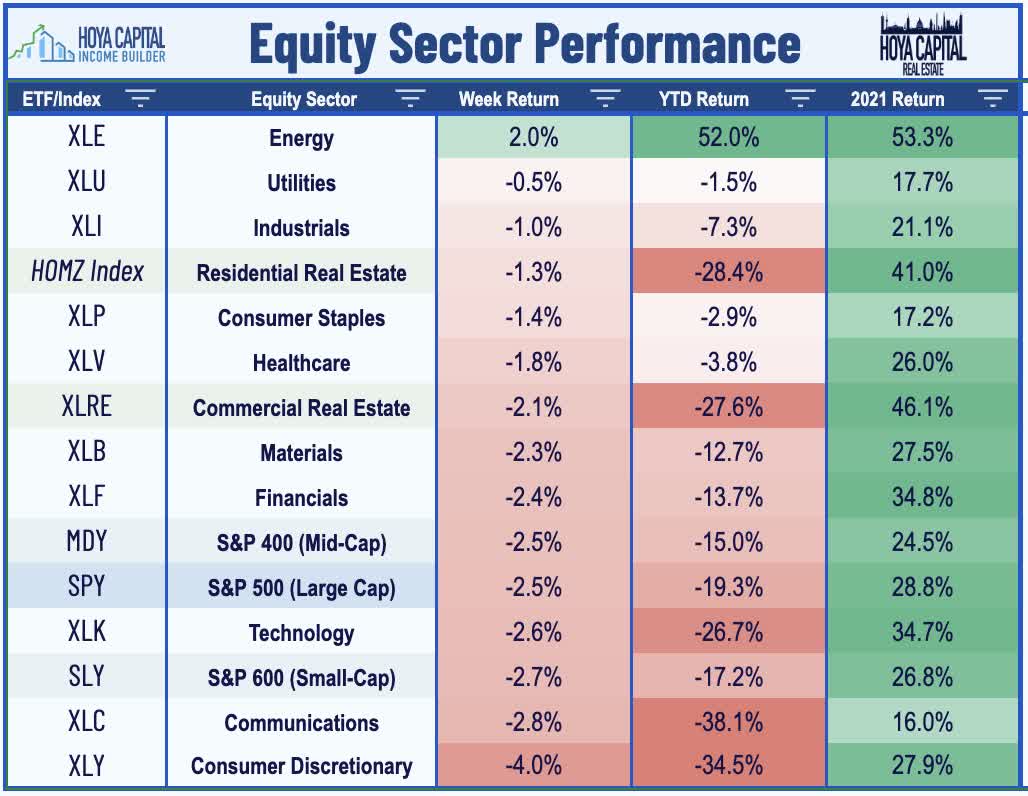 HOYA CAPITAL INCOME BUILDER

Equity Sector Performance

HOYA CAPITAL REAL ESTATE

| ETF/Index | Equity Sector | Week Return | YTD Return | 2021 Return |
|---|---|---|---|---|
| XLE | Energy | 2.0% | 52.0% | 53.3% |
| XLU | Utilities | -0.5% | -1.5% | 17.7% |
| XLI | Industrials | -1.0% | -7.3% | 21.1% |
| HOMZ Index | Residential Real Estate | -1.3% | -28.4% | 41.0% |
| XLP | Consumer Staples | -1.4% | -2.9% | 17.2% |
| XLV | Healthcare | -1.8% | -3.8% | 26.0% |
| XLRE | Commercial Real Estate | -2.1% | -27.6% | 46.1% |
| XLB | Materials | -2.3% | -12.7% | 27.5% |
| XLF | Financials | -2.4% | -13.7% | 34.8% |
| MDY | S&P 400 (Mid-Cap) | -2.5% | -15.0% | 24.5% |
| SPY | S&P 500 (Large Cap) | -2.5% | -19.3% | 28.8% |
| XLK | Technology | -2.6% | -26.7% | 34.7% |
| SLY | S&P 600 (Small-Cap) | -2.7% | -17.2% | 26.8% |
| XLC | Communications | -2.8% | -38.1% | 16.0% |
| XLY | Consumer Discretionary | -4.0% | -34.5% | 27.9% |